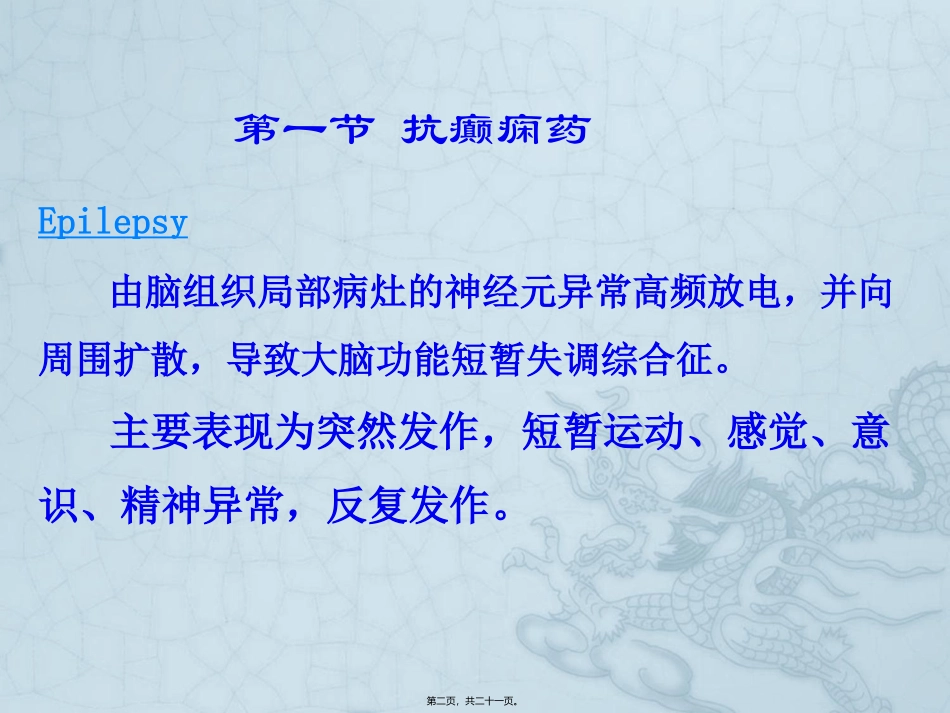 第一节 抗癫痫药

Epilepsy

由脑组织局部病灶的神经元异常高频放电，并向周围扩散，导致大脑功能短暂失调综合征。

主要表现为突然发作，短暂运动、感觉、意识、精神异常，反复发作。

第二页，共二十一页。